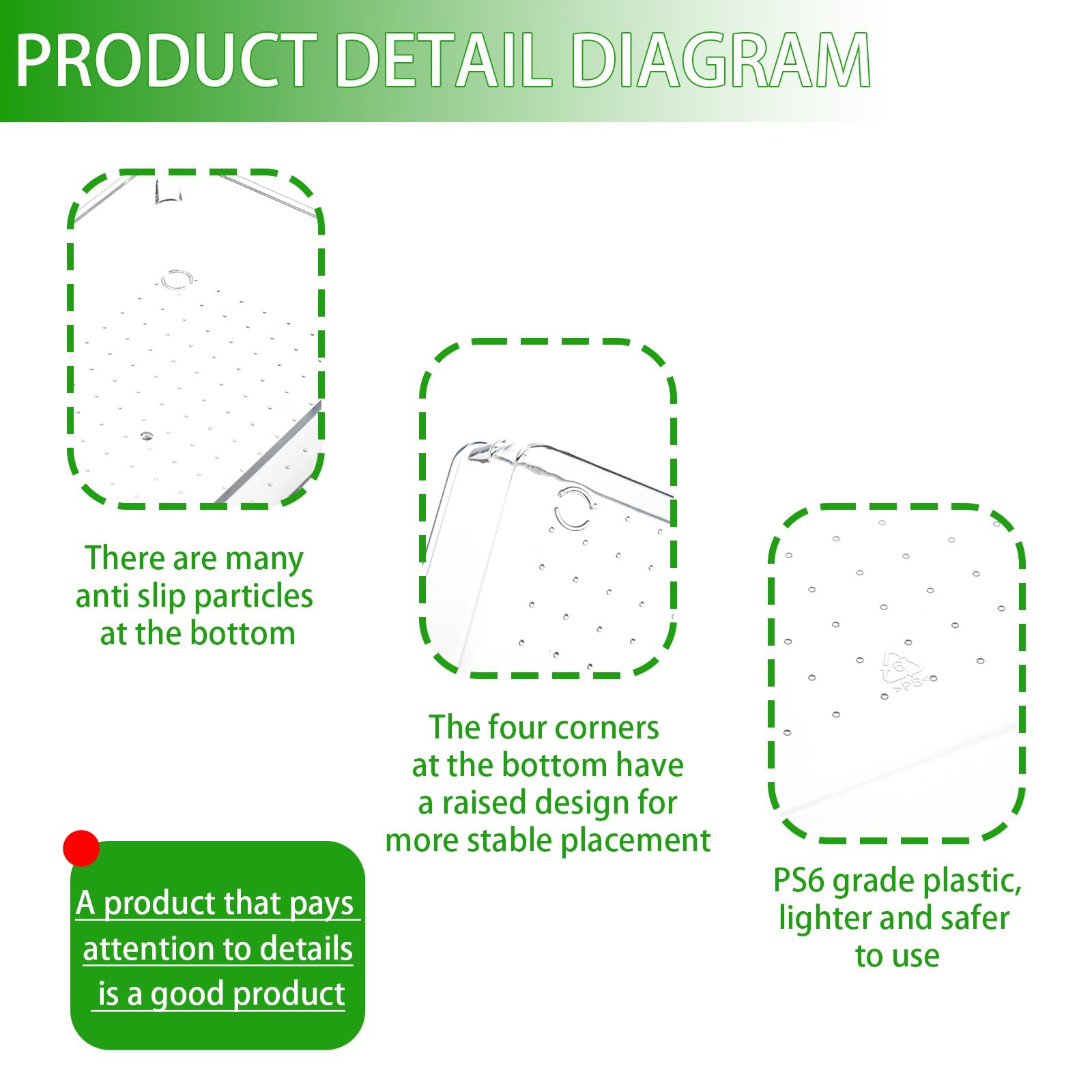 PRODUCT DETAIL DIAGRAM

There are many anti slip particles at the bottom

The four corners at the bottom have a raised design for more stable placement

6
>PS<

PS6 grade plastic, lighter and safer to use

A product that pays attention to details is a good product